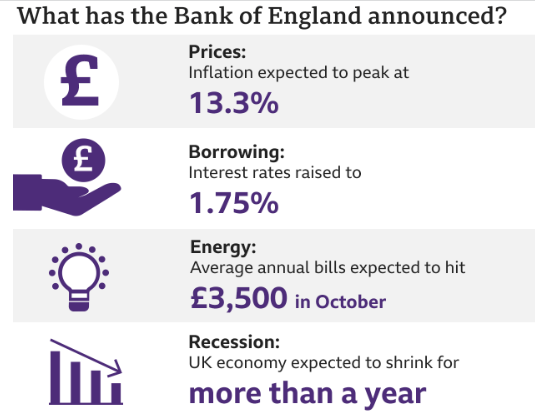 What has the Bank of England announced?

£

Prices:
Inflation expected to peak at
13.3%

£

Borrowing:
Interest rates raised to
1.75%

Energy:
Average annual bills expected to hit
£3,500 in October

Recession:
UK economy expected to shrink for
more than a year